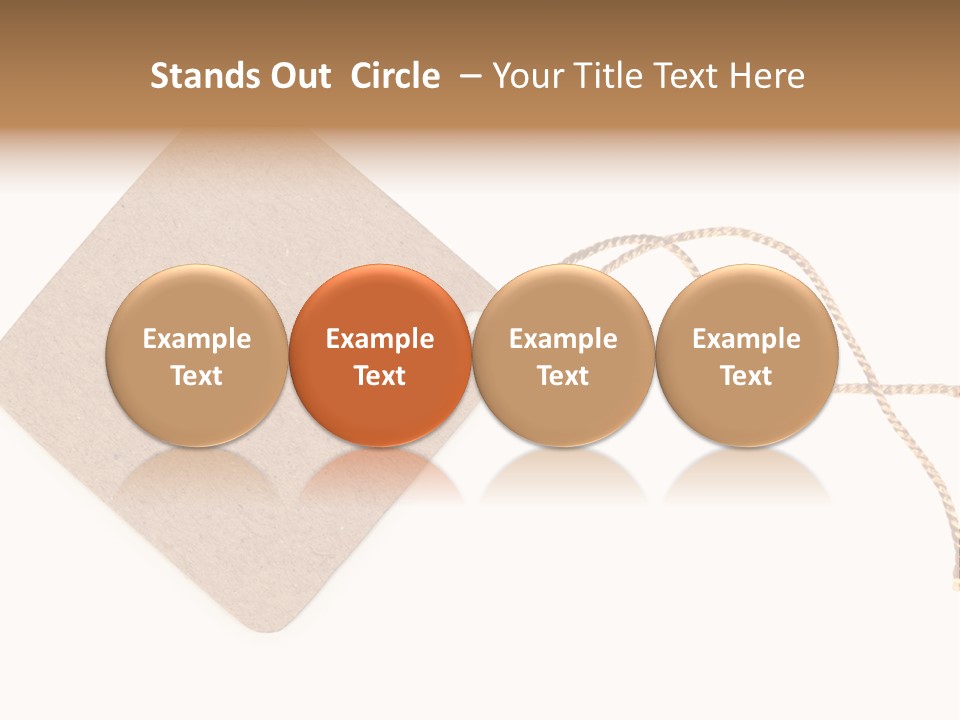 Stands Out Circle – Your Title Text Here

Example Text

Example Text

Example Text

Example Text